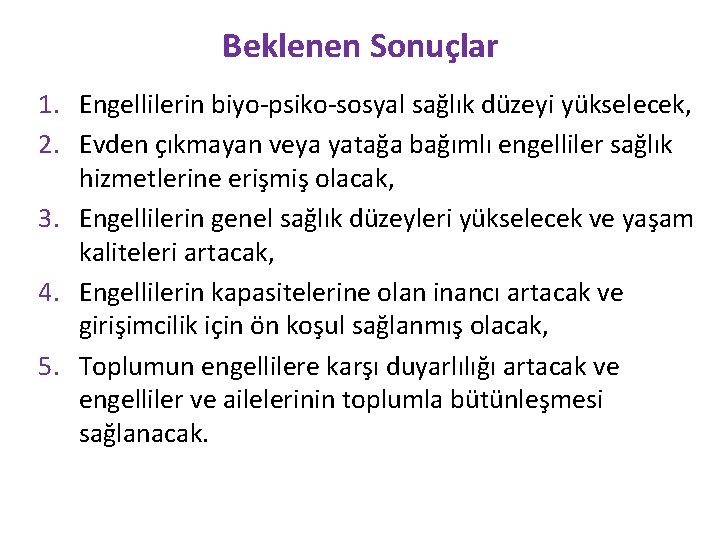 Beklenen Sonuçlar

1. Engellilerin biyo-psiko-sosyal sağlık düzeyi yükselecek,
2. Evden çıkmayan veya yatağa bağımlı engelliler sağlık hizmetlerine erişmiş olacak,
3. Engellilerin genel sağlık düzeyleri yükselecek ve yaşam kaliteleri artacak,
4. Engellilerin kapasitelerine olan inancı artacak ve girişimcilik için ön koşul sağlanmış olacak,
5. Toplumun engellilere karşı duyarlılığı artacak ve engelliler ve ailelerinin toplumla bütünleşmesi sağlanacak.